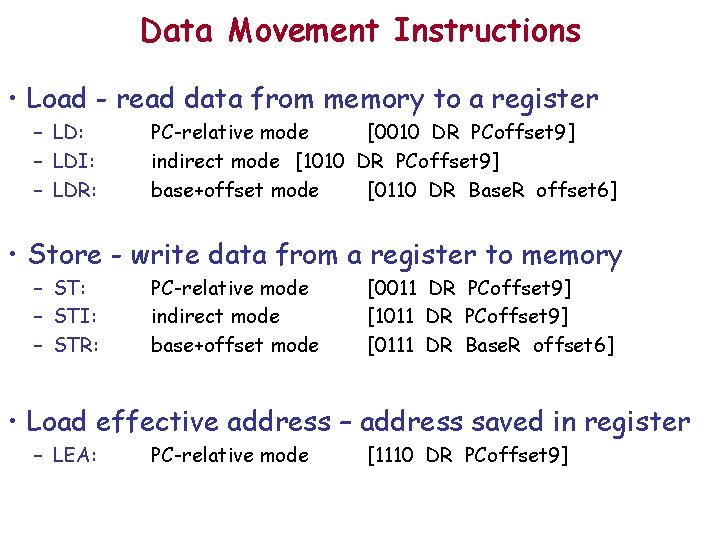 Data Movement Instructions

• Load - read data from memory to a register
– LD: PC-relative mode [0010 DR PCoffset9]
– LDI: indirect mode [1010 DR PCoffset9]
– LDR: base+offset mode [0110 DR BaseR offset6]

• Store - write data from a register to memory
– ST: PC-relative mode [0011 DR PCoffset9]
– STI: indirect mode [1011 DR PCoffset9]
– STR: base+offset mode [0111 DR BaseR offset6]

• Load effective address – address saved in register
– LEA: PC-relative mode [1110 DR PCoffset9]